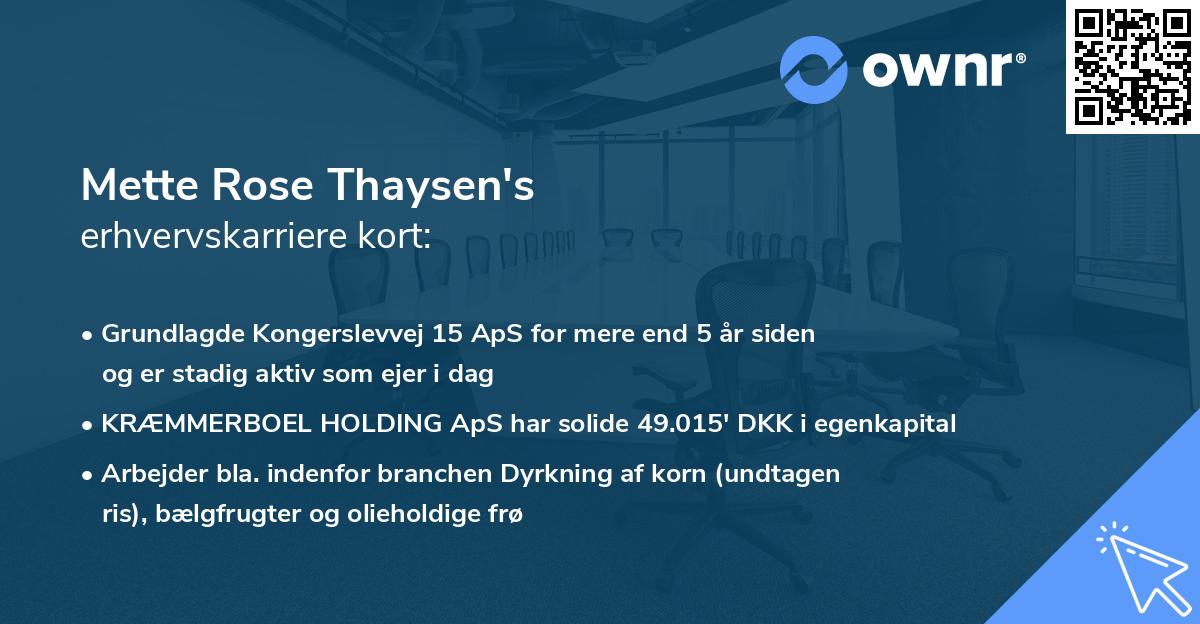 ownr®

Mette Rose Thaysen's
erhvervskarriere kort:

• Grundlagde Kongerslevvej 15 ApS for mere end 5 år siden og er stadig aktiv som ejer i dag

• KRÆMMERBOEL HOLDING ApS har solide 49.015' DKK i egenkapital

• Arbejder bla. indenfor branchen Dyrkning af korn (undtagen ris), bælgfrugter og olieholdige frø